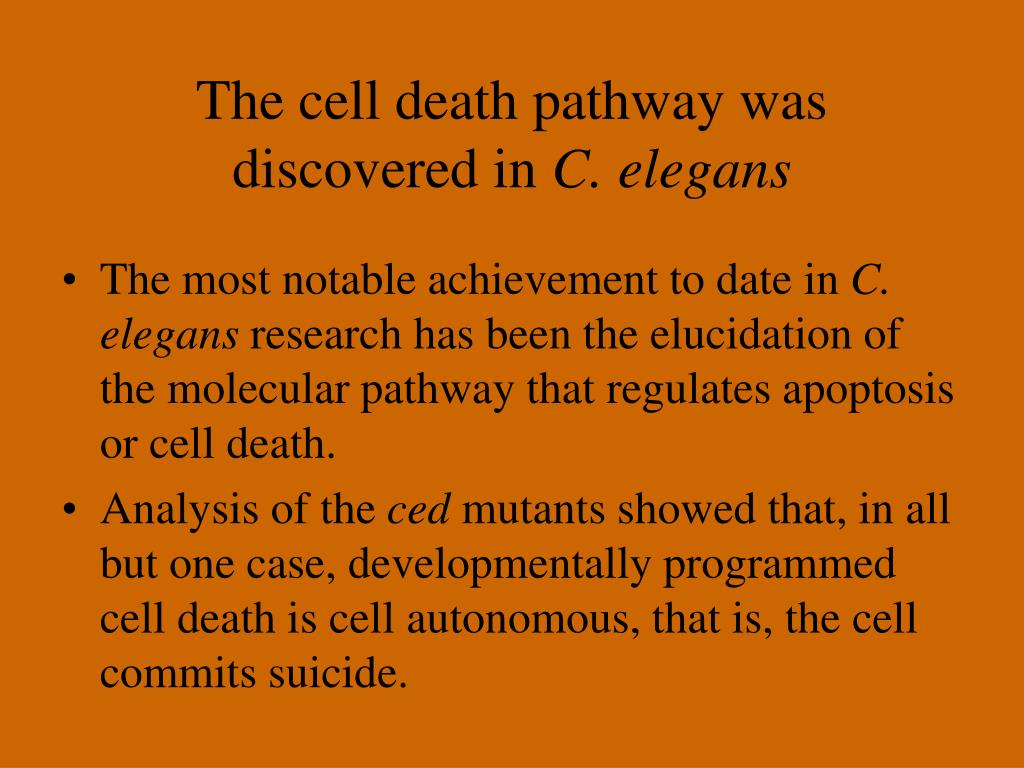 The cell death pathway was discovered in C. elegans

• The most notable achievement to date in C. elegans research has been the elucidation of the molecular pathway that regulates apoptosis or cell death.

• Analysis of the ced mutants showed that, in all but one case, developmentally programmed cell death is cell autonomous, that is, the cell commits suicide.